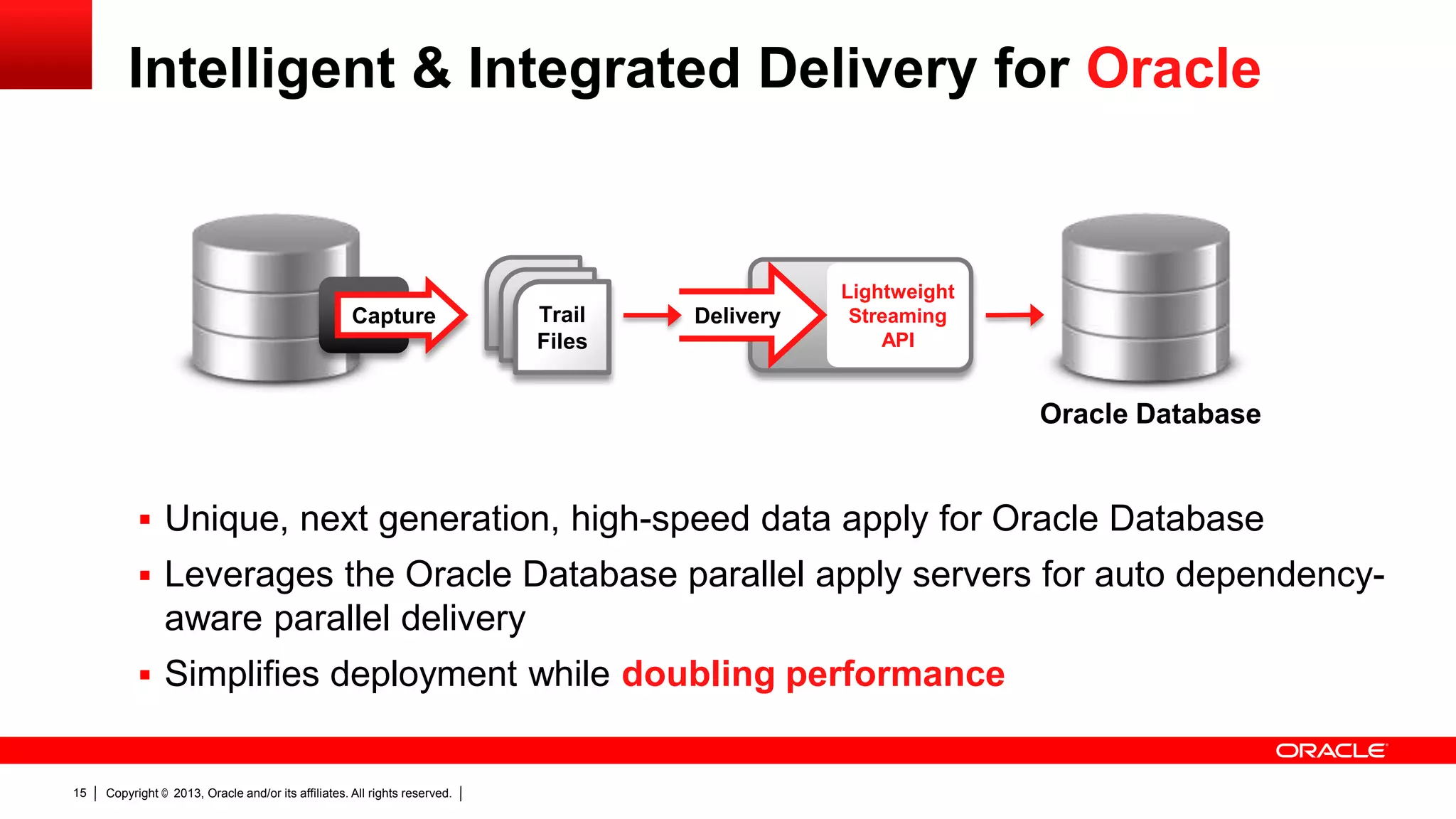 Intelligent & Integrated Delivery for Oracle

Capture

Trail Files

Delivery

Lightweight Streaming API

Oracle Database

▪ Unique, next generation, high-speed data apply for Oracle Database

▪ Leverages the Oracle Database parallel apply servers for auto dependency-aware parallel delivery

▪ Simplifies deployment while doubling performance

ORACLE

15 | Copyright © 2013, Oracle and/or its affiliates. All rights reserved. |